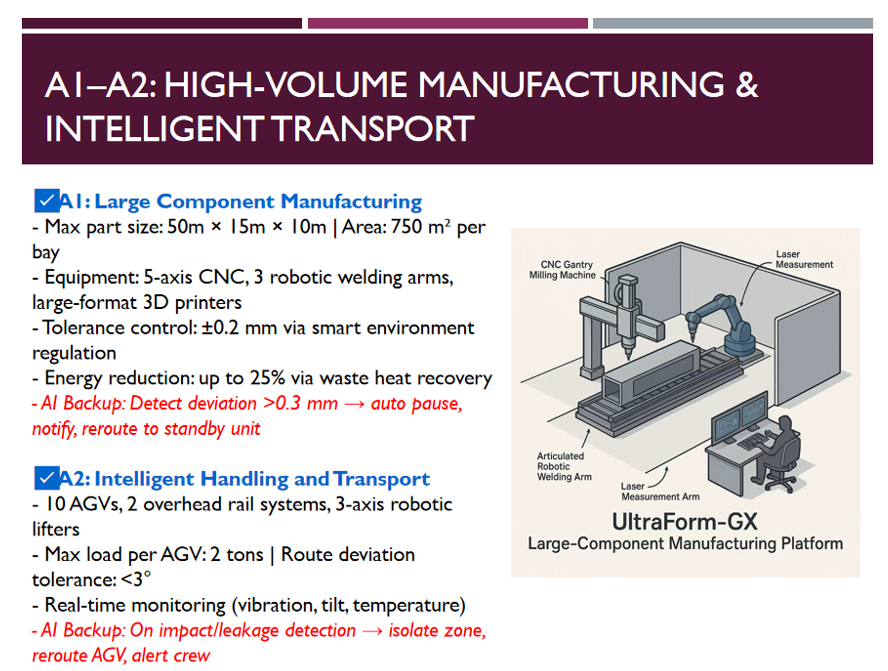 A1–A2: HIGH-VOLUME MANUFACTURING & INTELLIGENT TRANSPORT

✓A1: Large Component Manufacturing
- Max part size: 50m × 15m × 10m | Area: 750 m² per bay
- Equipment: 5-axis CNC, 3 robotic welding arms, large-format 3D printers
- Tolerance control: ±0.2 mm via smart environment regulation
- Energy reduction: up to 25% via waste heat recovery
- AI Backup: Detect deviation >0.3 mm → auto pause, notify, reroute to standby unit

✓A2: Intelligent Handling and Transport
- 10 AGVs, 2 overhead rail systems, 3-axis robotic lifters
- Max load per AGV: 2 tons | Route deviation tolerance: <3°
- Real-time monitoring (vibration, tilt, temperature)
- AI Backup: On impact/leakage detection → isolate zone, reroute AGV, alert crew

CNC Gantry Milling Machine
Laser Measurement
Articulated Robotic Welding Arm
Laser Measurement Arm
UltraForm-GX
Large-Component Manufacturing Platform